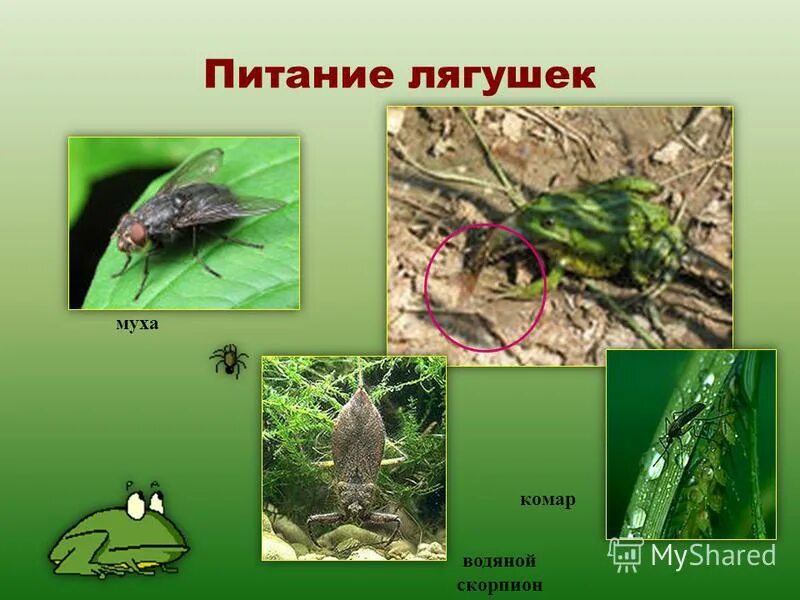 Питание лягушек

муха

комар

водяной скорпион

MyShared